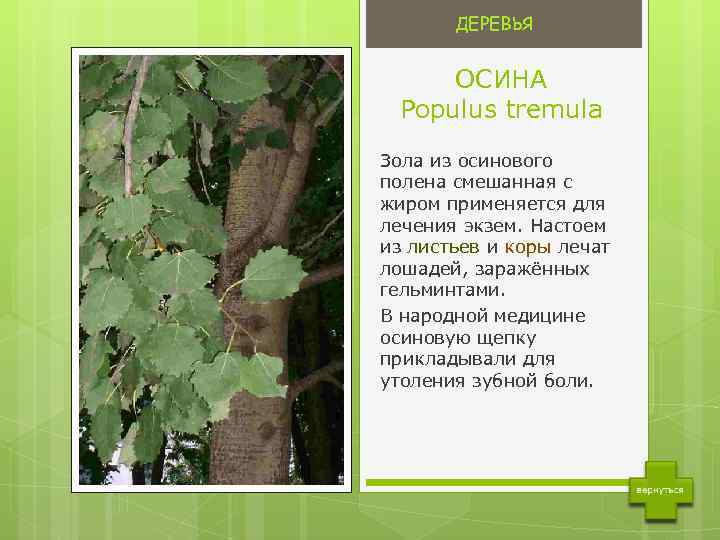 ДЕРЕВЬЯ

ОСИНА
Populus tremula

Зола из осинового полена смешанная с жиром применяется для лечения экзем. Настоем из листьев и коры лечат лошадей, заражённых гельминтами.

В народной медицине осиновую щепку прикладывали для утоления зубной боли.

вернуться